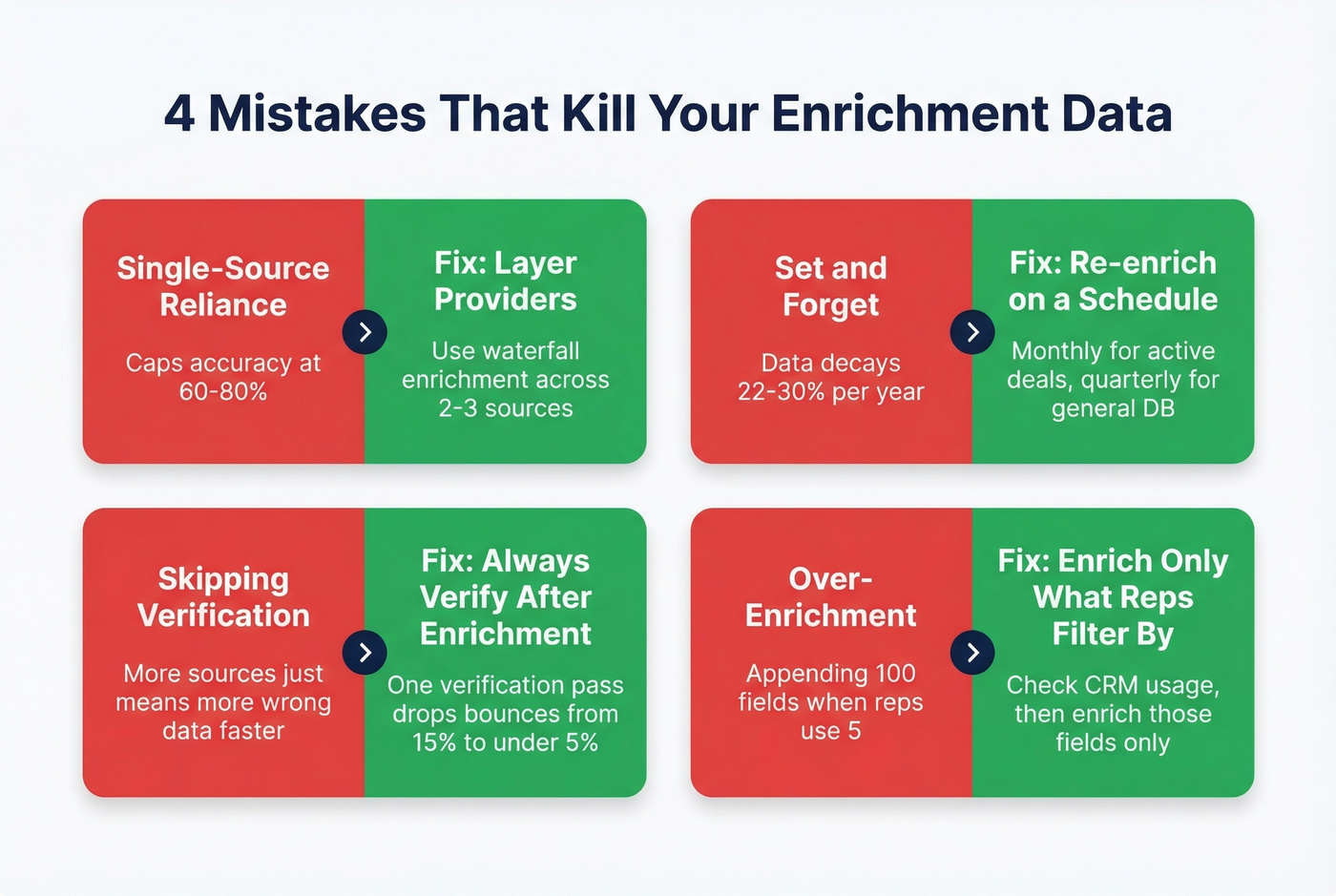 4 Mistakes That Kill Your Enrichment Data

Single-Source Reliance

Caps accuracy at 60-80%

Fix: Layer Providers

Use waterfall enrichment across 2-3 sources

Set and Forget

Data decays 22-30% per year

Fix: Re-enrich on a Schedule

Monthly for active deals, quarterly for general DB

Skipping Verification

More sources just means more wrong data faster

Fix: Always Verify After Enrichment

One verification pass drops bounces from 15% to under 5%

Over-Enrichment

Appending 100 fields when reps use 5

Fix: Enrich Only What Reps Filter By

Check CRM usage, then enrich those fields only